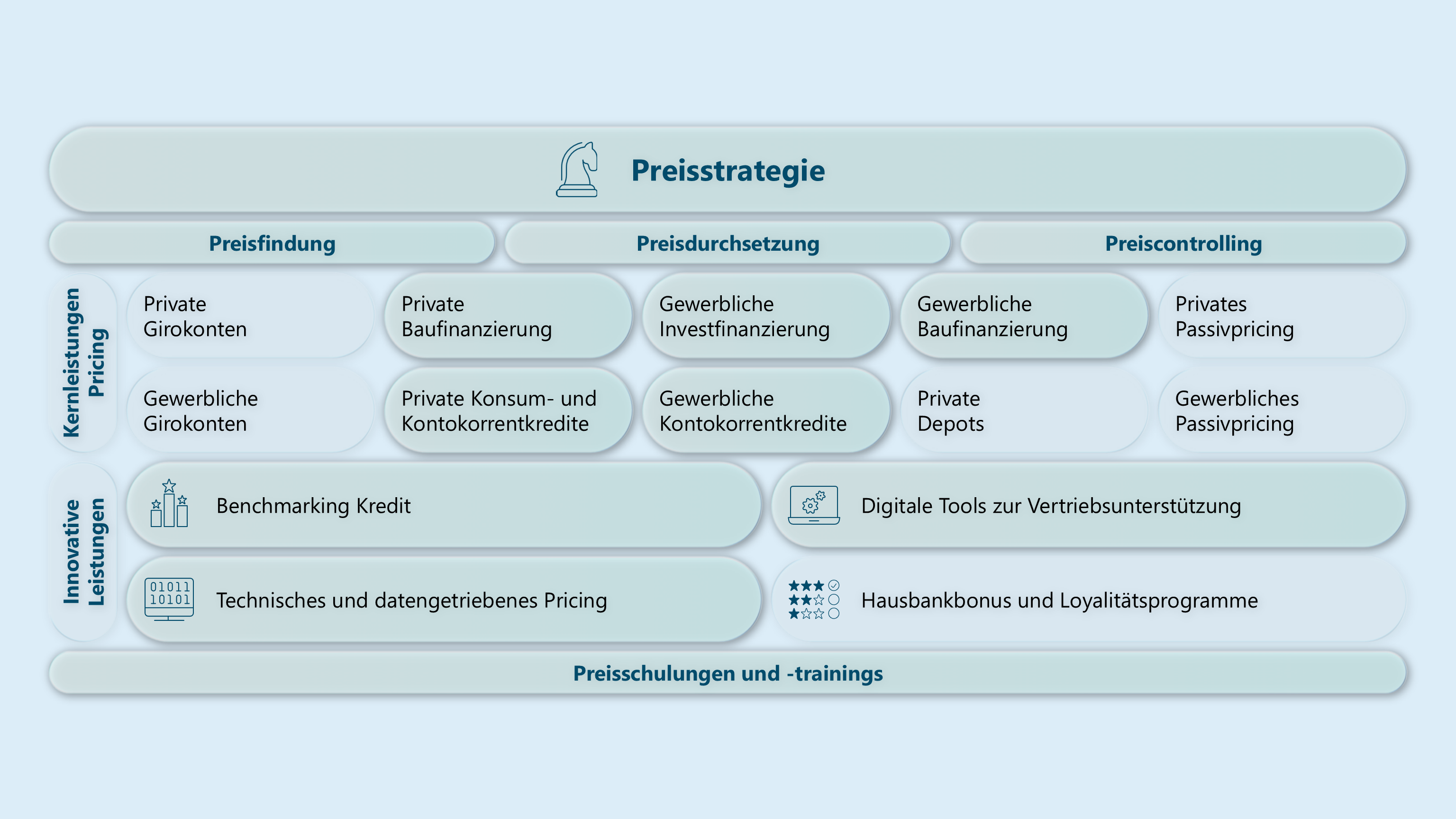 Preisstrategie

Preisfindung

Preisdurchsetzung

Preiscontrolling

Kernleistungen Pricing

Private Girokonten

Private Baufinanzierung

Gewerbliche Investfinanzierung

Gewerbliche Baufinanzierung

Privates Passivpricing

Gewerbliche Girokonten

Private Konsum- und Kontokorrentkredite

Gewerbliche Kontokorrentkredite

Private Depots

Gewerbliches Passivpricing

Innovative Leistungen

Benchmarking Kredit

Digitale Tools zur Vertriebsunterstützung

01011 10101

Technisches und datengetriebenes Pricing

Hausbankbonus und Loyalitätsprogramme

Preisschulungen und -trainings